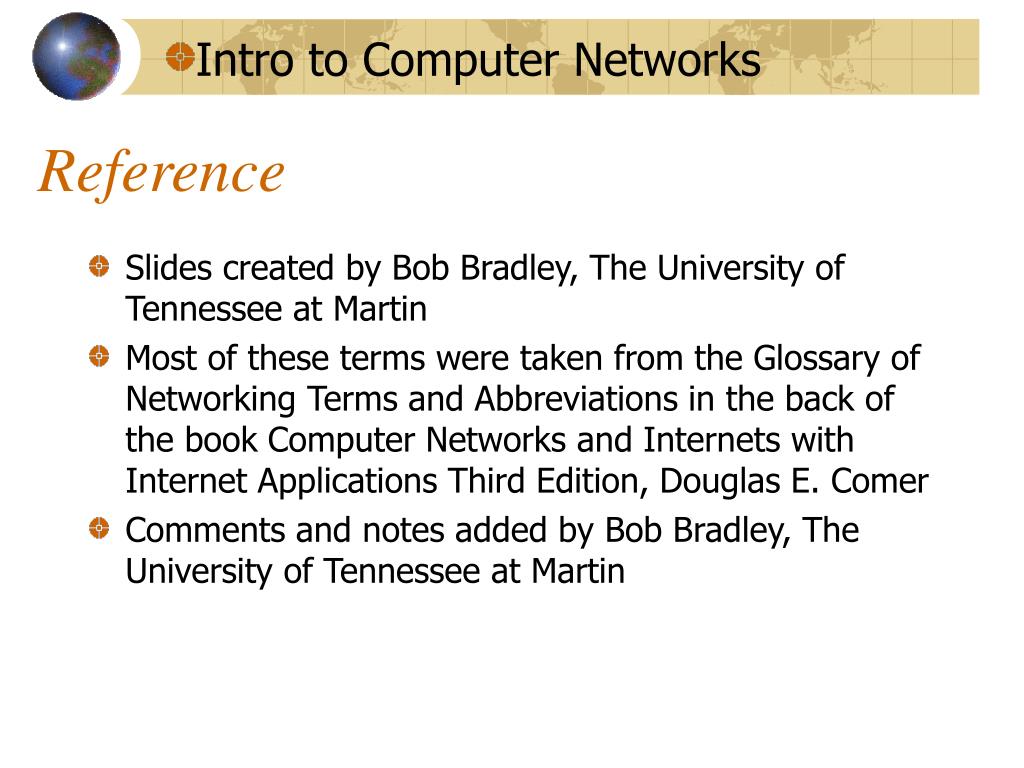 Intro to Computer Networks

Reference

Slides created by Bob Bradley, The University of Tennessee at Martin

Most of these terms were taken from the Glossary of Networking Terms and Abbreviations in the back of the book Computer Networks and Internets with Internet Applications Third Edition, Douglas E. Comer

Comments and notes added by Bob Bradley, The University of Tennessee at Martin